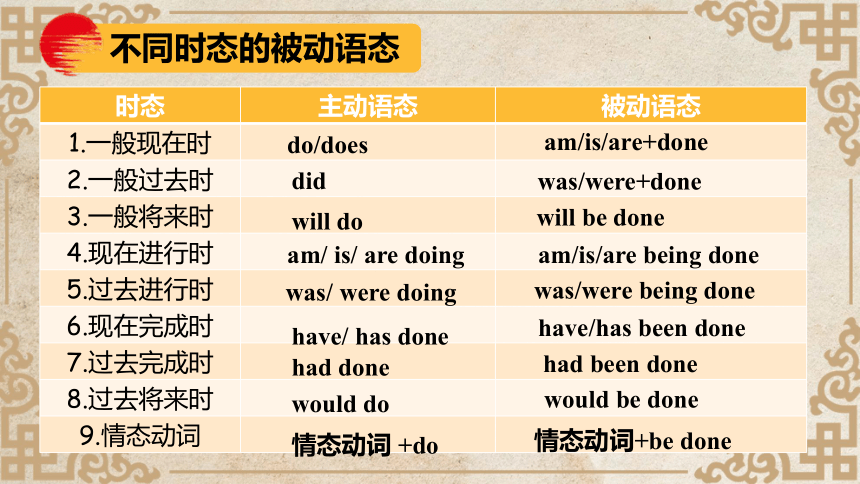 不同时态的被动语态

| 时态 | 主动语态 | 被动语态 |
|---|---|---|
| 1.一般现在时 | do/does | am/is/are+done |
| 2.一般过去时 | did | was/were+done |
| 3.一般将来时 | will do | will be done |
| 4.现在进行时 | am/ is/ are doing | am/is/are being done |
| 5.过去进行时 | was/ were doing | was/were being done |
| 6.现在完成时 | have/ has done | have/has been done |
| 7.过去完成时 | had done | had been done |
| 8.过去将来时 | would do | would be done |
| 9.情态动词 | 情态动词 +do | 情态动词+be done |